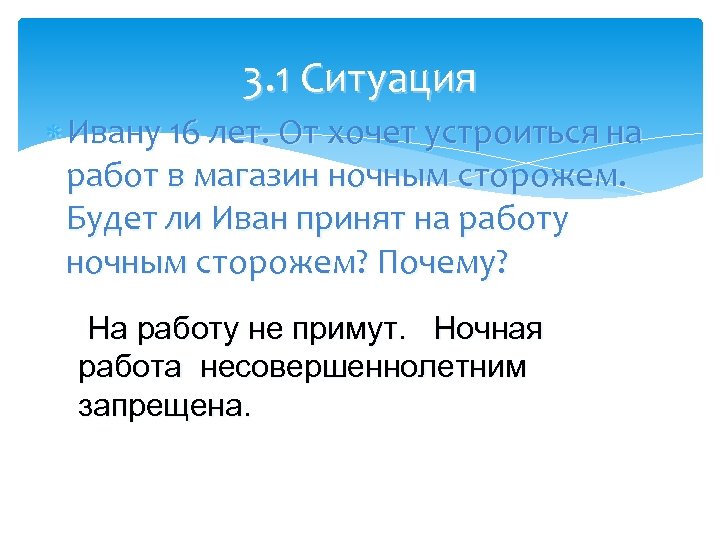 3.1 Ситуация

Ивану 16 лет. От хочет устроиться на работ в магазин ночным сторожем. Будет ли Иван принят на работу ночным сторожем? Почему?

На работу не примут. Ночная работа несовершеннолетним запрещена.